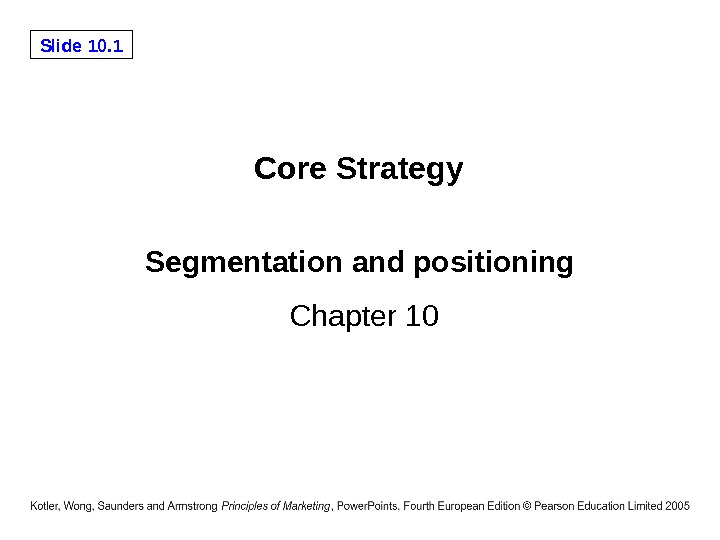 Slide 10.1

Core Strategy

Segmentation and positioning

Chapter 10

Kotler, Wong, Saunders and Armstrong Principles of Marketing, PowerPoints, Fourth European Edition © Pearson Education Limited 2005